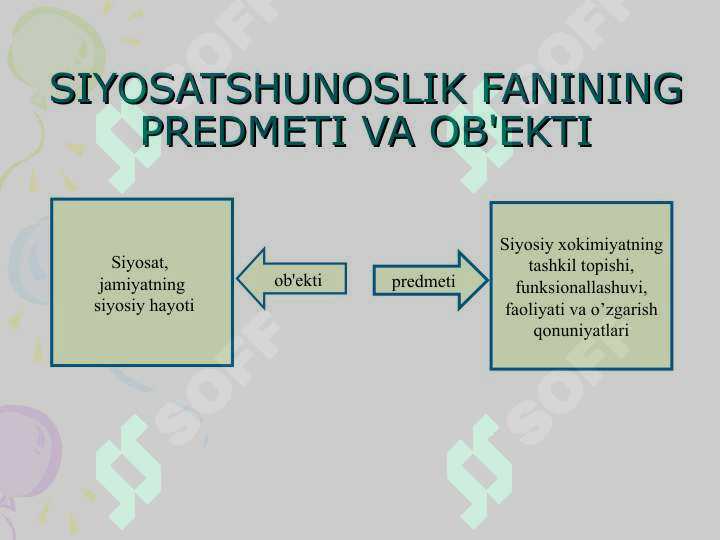 SIYOSATSHUNOSLIK FANINING PREDMETI VA OB'EKTI

Siyosat, jamiyatning siyosiy hayoti

ob'ekti

predmeti

Siyosiy xokimiyatning tashkil topishi, funksionallashuvi, faoliyati va o’zgarish qonuniyatlari

SOFF SOFF SOFF SOFF